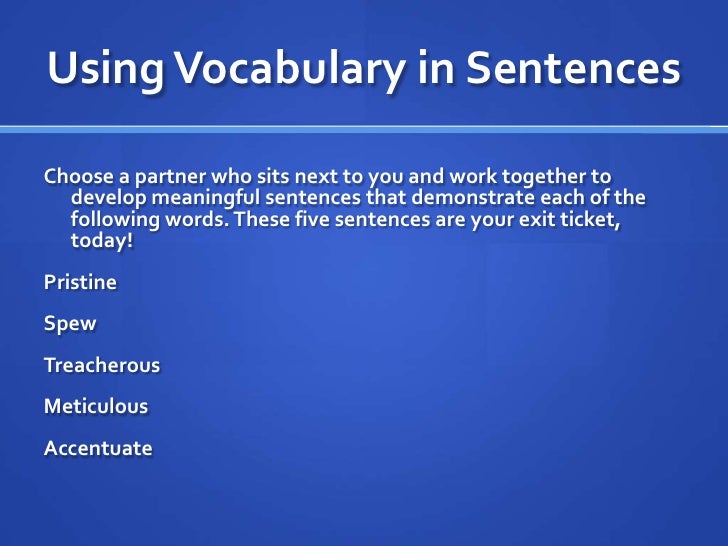 Using Vocabulary in Sentences

Choose a partner who sits next to you and work together to develop meaningful sentences that demonstrate each of the following words. These five sentences are your exit ticket, today!

Pristine

Spew

Treacherous

Meticulous

Accentuate